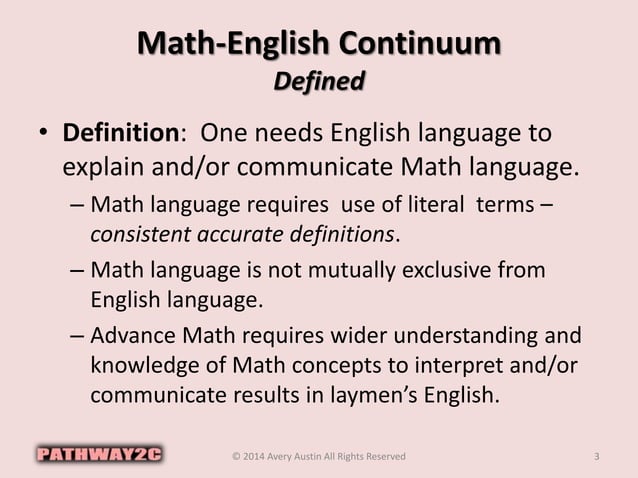 Math-English Continuum
Defined

• Definition: One needs English language to explain and/or communicate Math language.
– Math language requires use of literal terms – consistent accurate definitions.
– Math language is not mutually exclusive from English language.
– Advance Math requires wider understanding and knowledge of Math concepts to interpret and/or communicate results in laymen's English.

PATHWAY2C
© 2014 Avery Austin All Rights Reserved
3